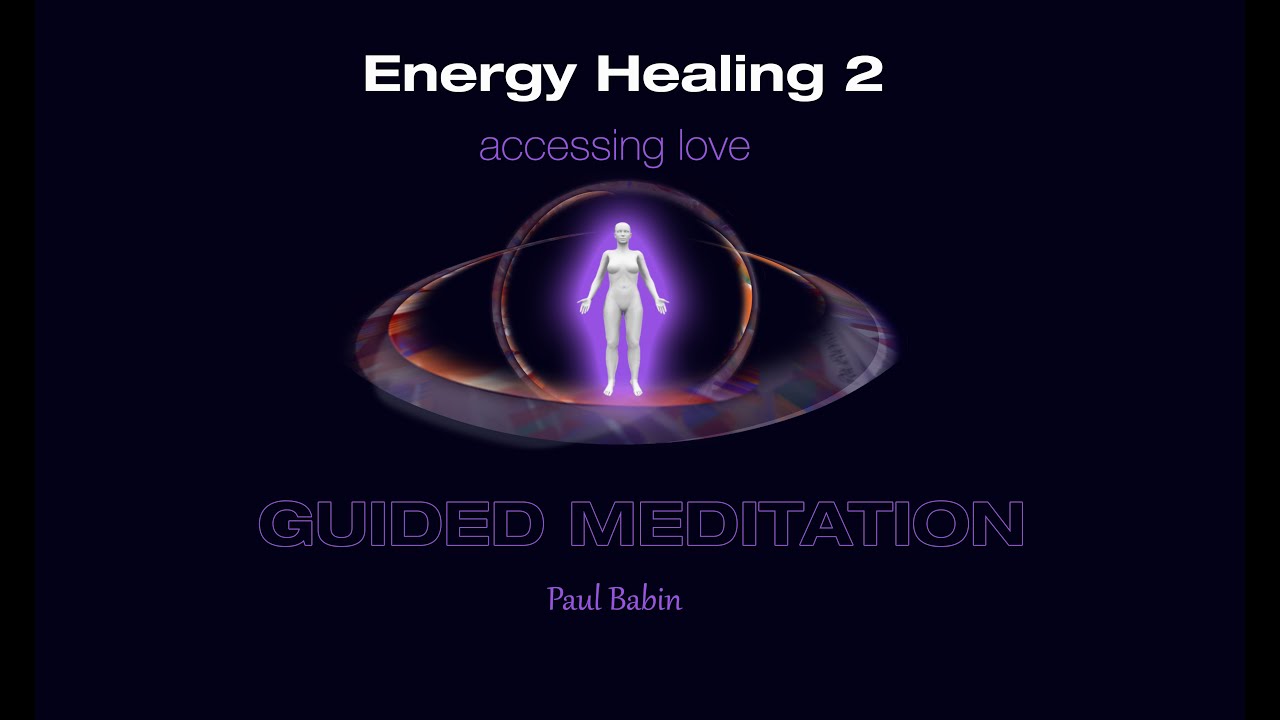 Energy Healing 2

accessing love

GUIDED MEDITATION

Paul Babin